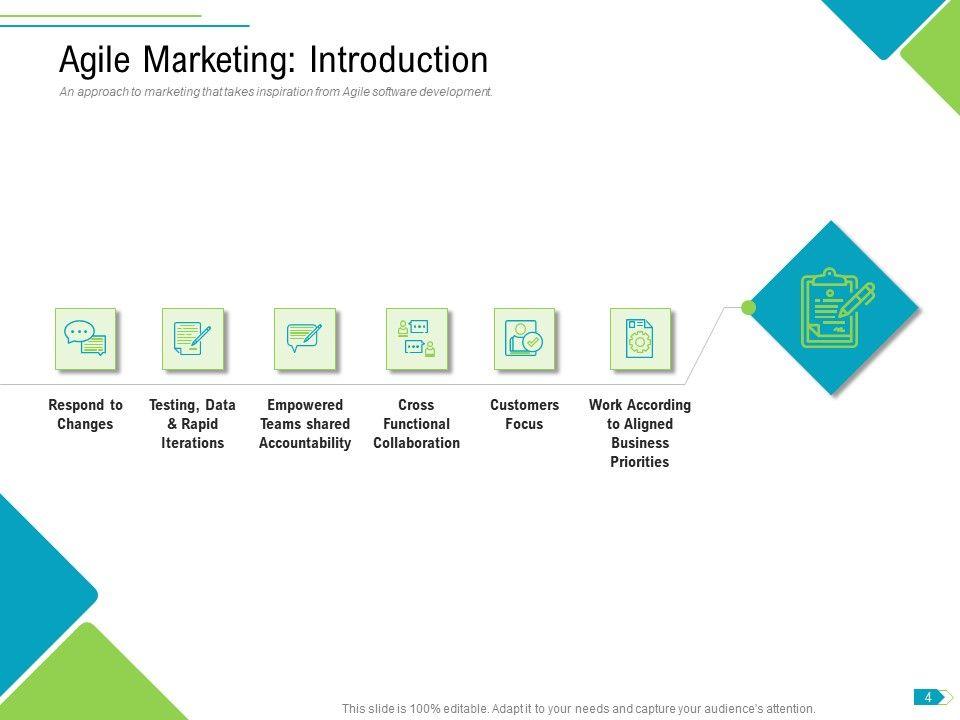 Agile Marketing: Introduction

An approach to marketing that takes inspiration from Agile software development.

Respond to Changes

Testing, Data & Rapid Iterations

Empowered Teams shared Accountability

Cross Functional Collaboration

Customers Focus

Work According to Aligned Business Priorities

This slide is 100% editable. Adapt it to your needs and capture your audience's attention.

4